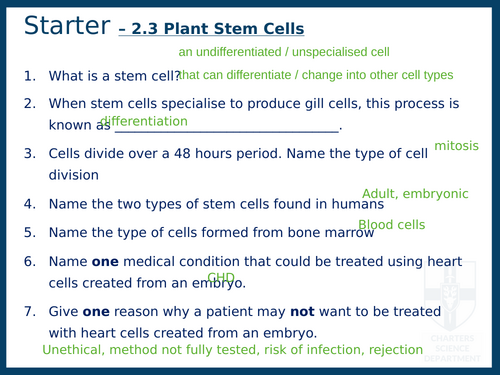 Starter – 2.3 Plant Stem Cells

an undifferentiated / unspecialised cell

1. What is a stem cell? that can differentiate / change into other cell types

2. When stem cells specialise to produce gill cells, this process is known as differentiation ________________________________.

3. Cells divide over a 48 hours period. Name the type of cell division mitosis

4. Name the two types of stem cells found in humans Adult, embryonic

5. Name the type of cells formed from bone marrow Blood cells

6. Name **one** medical condition that could be treated using heart cells created from an embryo. CHD

7. Give **one** reason why a patient may **not** want to be treated with heart cells created from an embryo.

Unethical, method not fully tested, risk of infection, rejection

CHARTERS SCIENCE DEPARTMENT